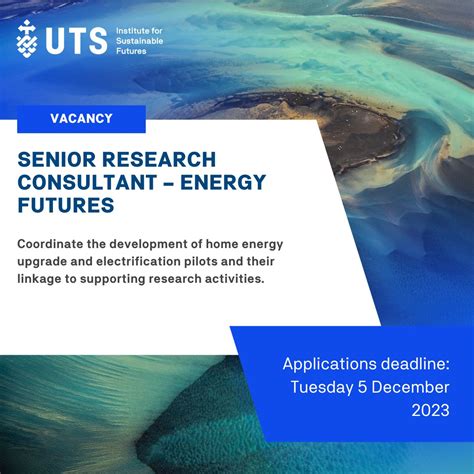 UTS Institute for Sustainable Futures

VACANCY

SENIOR RESEARCH CONSULTANT – ENERGY FUTURES

Coordinate the development of home energy upgrade and electrification pilots and their linkage to supporting research activities.

Applications deadline: Tuesday 5 December 2023